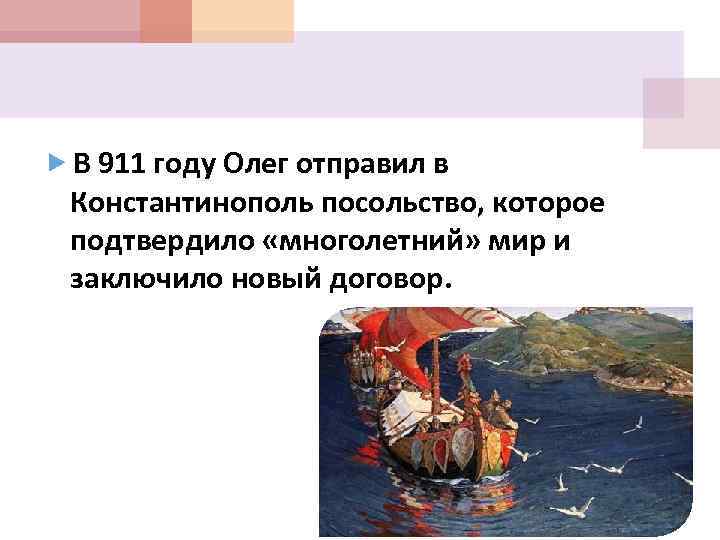 В 911 году Олег отправил в Константинополь посольство, которое подтвердило «многолетний» мир и заключило новый договор.